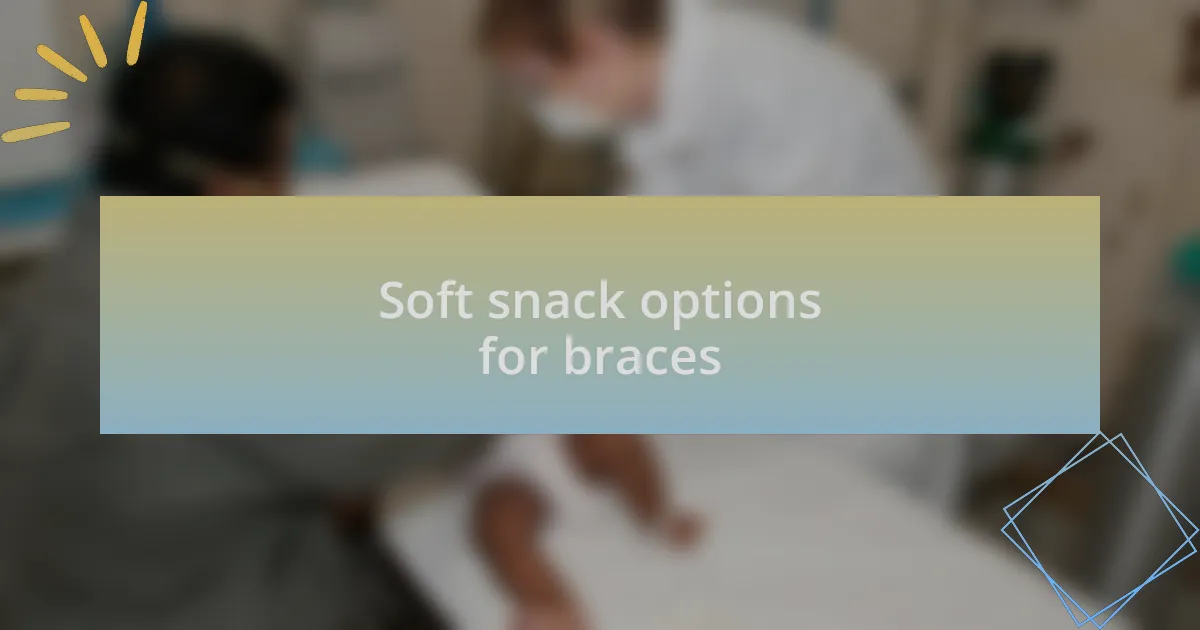 Soft snack options for braces